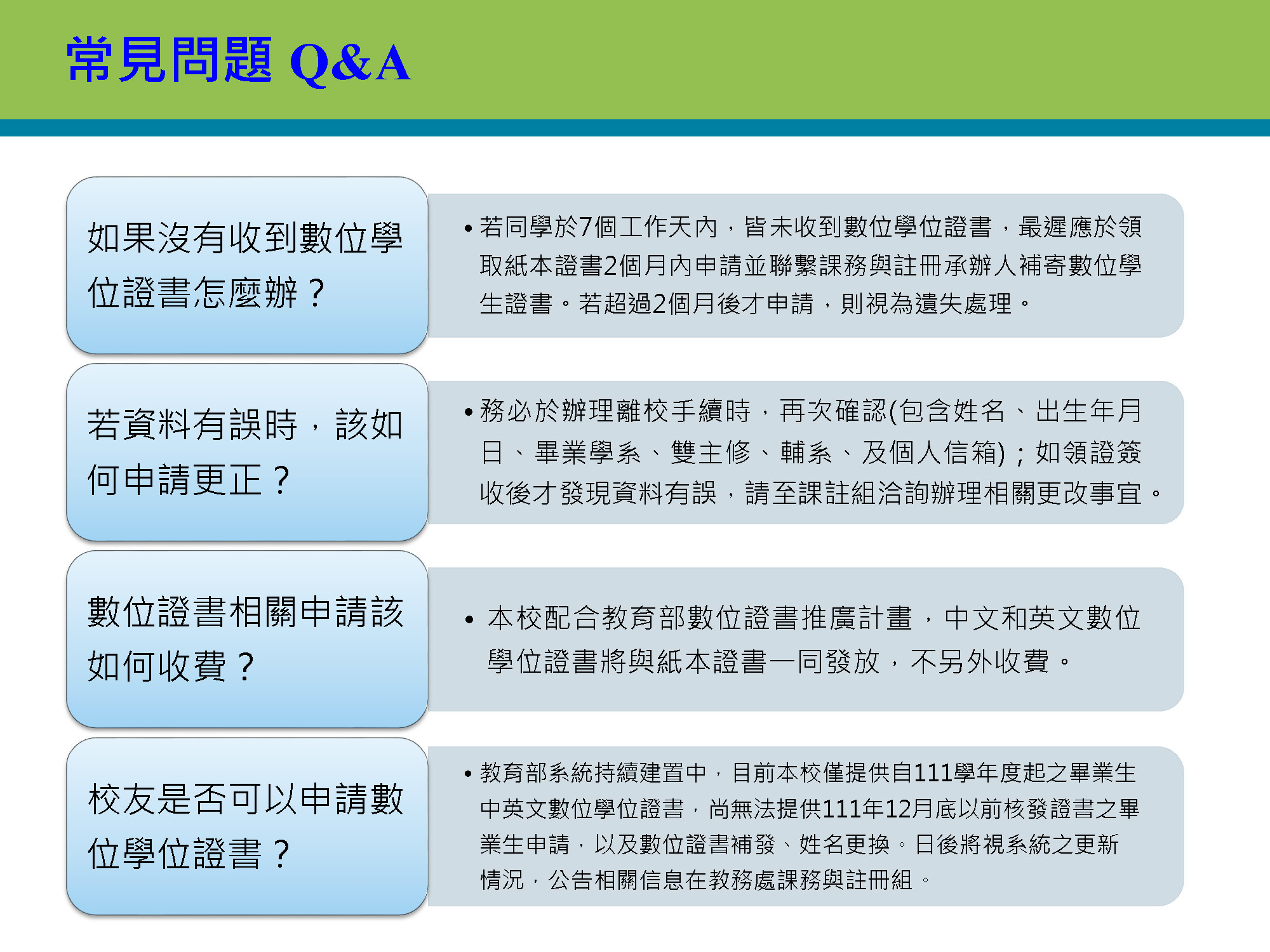 常見問題 Q&A

如果沒有收到數位學位證書怎麼辦？

• 若同學於7個工作天內，皆未收到數位學位證書，最遲應於領取紙本證書2個月內申請並聯繫課務與註冊承辦人補寄數位學生證書。若超過2個月後才申請，則視為遺失處理。

若資料有誤時，該如何申請更正？

• 務必於辦理離校手續時，再次確認(包含姓名、出生年月日、畢業學系、雙主修、輔系、及個人信箱)；如領證簽收後才發現資料有誤，請至課註組洽詢辦理相關更改事宜。

數位證書相關申請該如何收費？

• 本校配合教育部數位證書推廣計畫，中文和英文數位學位證書將與紙本證書一同發放，不另外收費。

校友是否可以申請數位學位證書？

• 教育部系統持續建置中，目前本校僅提供自111學年度起之畢業生中英文數位學位證書，尚無法提供111年12月底以前核發證書之畢業生申請，以及數位證書補發、姓名更換。日後將視系統之更新情況，公告相關信息在教務處課務與註冊組。